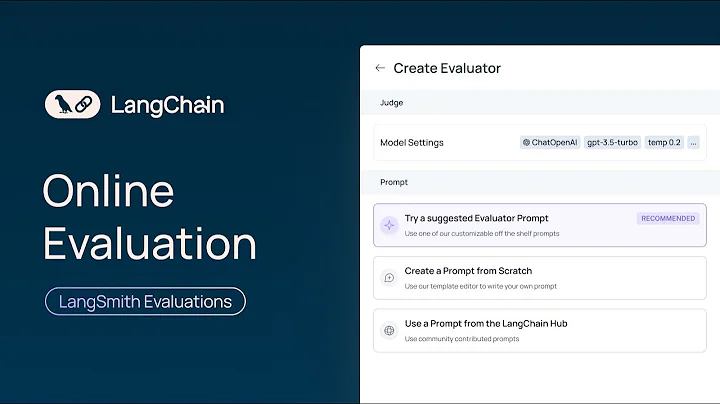 LangChain

Online Evaluation

LangSmith Evaluations

← Create Evaluator

Judge

Model Settings ChatOpenAI gpt-3.5-turbo temp 0.2 ...

Prompt

Try a suggested Evaluator Prompt RECOMMENDED
Use one of our customizable off the shelf prompts

Create a Prompt from Scratch
Use our template editor to write your own prompt

Use a Prompt from the LangChain Hub
Use community contributed prompts